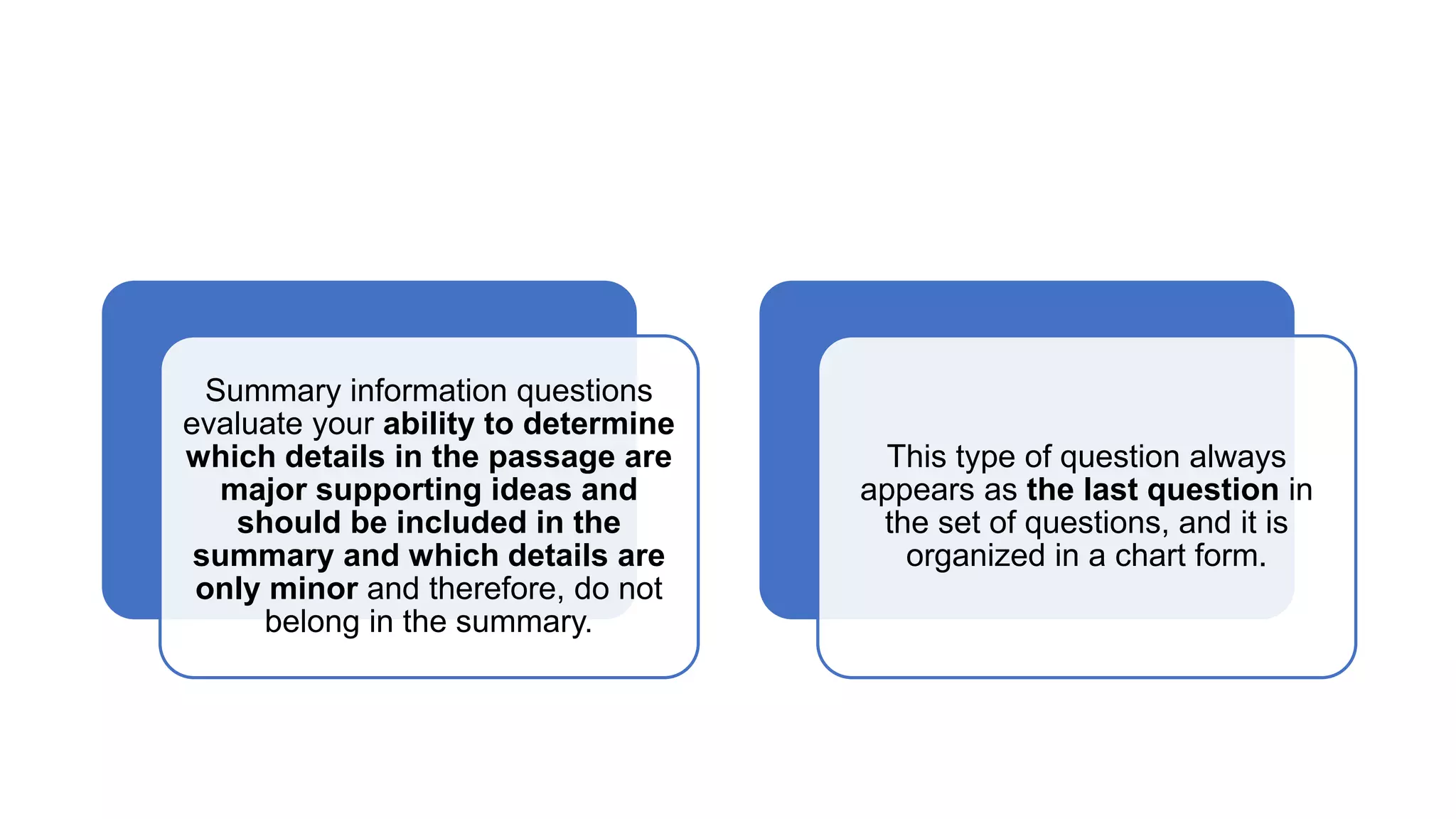 Summary information questions evaluate your ability to determine which details in the passage are major supporting ideas and should be included in the summary and which details are only minor and therefore, do not belong in the summary.

This type of question always appears as the last question in the set of questions, and it is organized in a chart form.